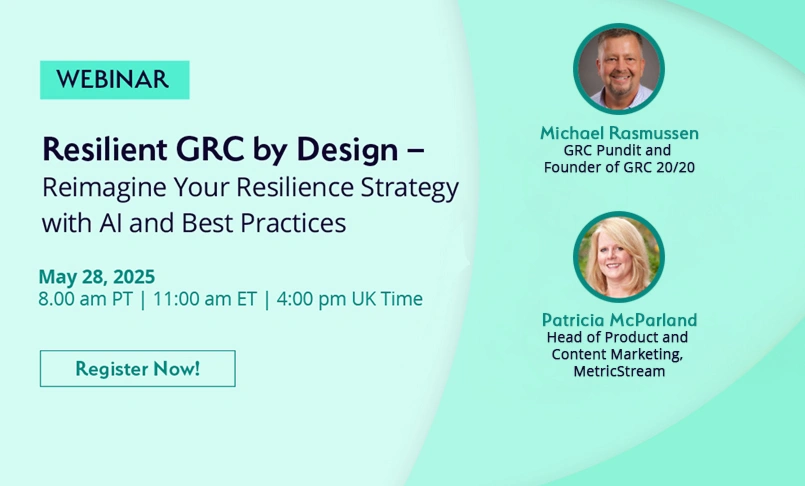 WEBINAR

Resilient GRC by Design – Reimagine Your Resilience Strategy with AI and Best Practices

May 28, 2025
8.00 am PT | 11:00 am ET | 4:00 pm UK Time

Register Now!

Michael Rasmussen
GRC Pundit and Founder of GRC 20/20

Patricia McParland
Head of Product and Content Marketing, MetricStream